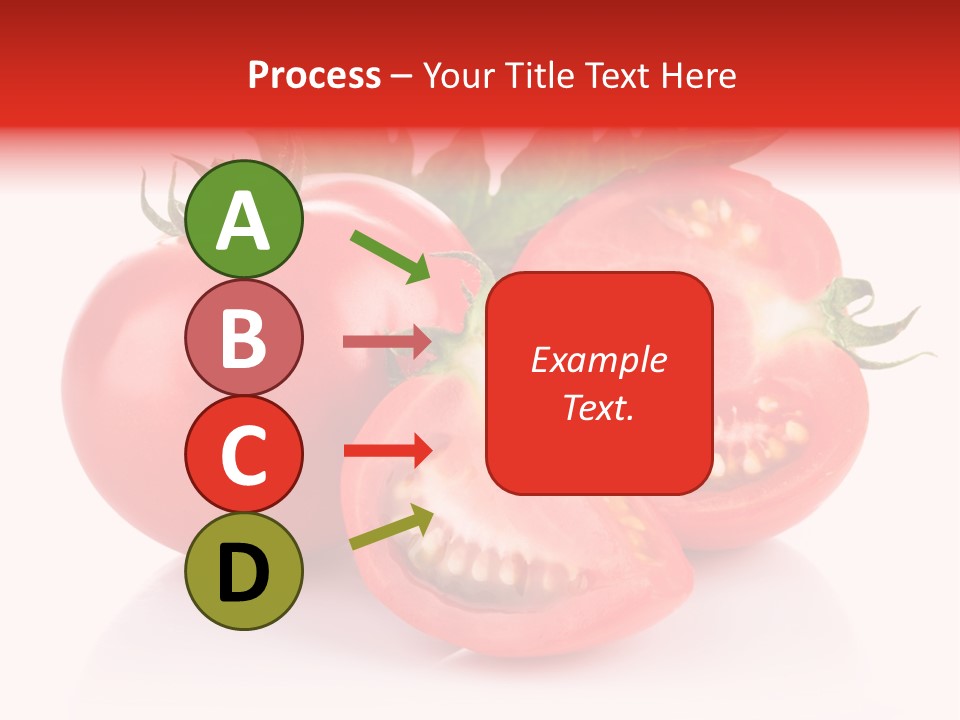 Process – Your Title Text Here

A

B

C

D

Example Text.